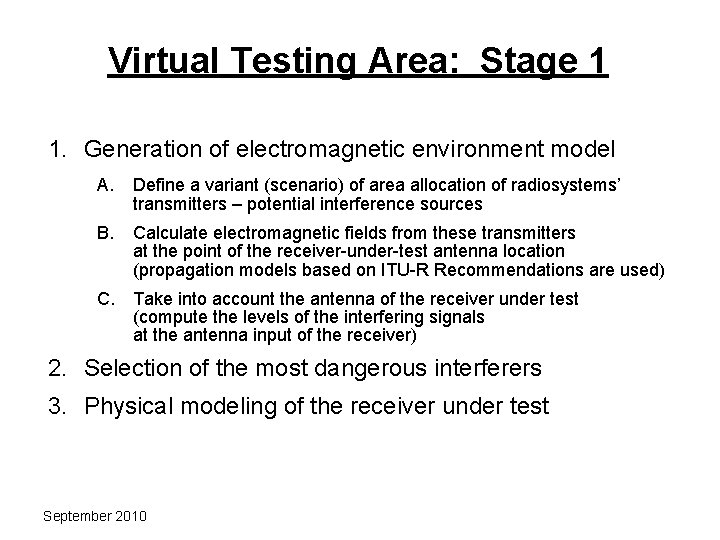 Virtual Testing Area:  Stage 1

1. Generation of electromagnetic environment model

A. Define a variant (scenario) of area allocation of radiosystems' transmitters – potential interference sources

B. Calculate electromagnetic fields from these transmitters at the point of the receiver-under-test antenna location (propagation models based on ITU-R Recommendations are used)

C. Take into account the antenna of the receiver under test (compute the levels of the interfering signals at the antenna input of the receiver)

2. Selection of the most dangerous interferers

3. Physical modeling of the receiver under test

September 2010